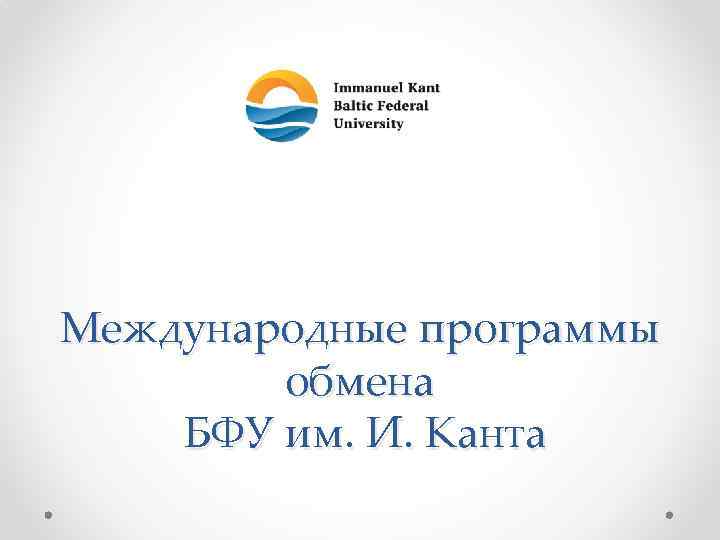 Immanuel Kant
Baltic Federal
University

Международные программы обмена
БФУ им. И. Канта